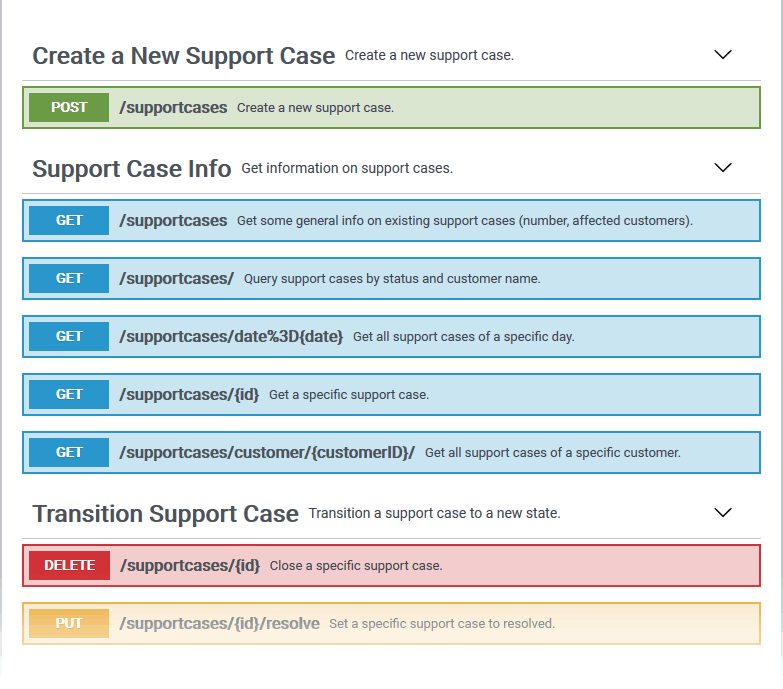 Create a New Support Case Create a new support case.

POST /supportcases Create a new support case.

Support Case Info Get information on support cases.

GET /supportcases Get some general info on existing support cases (number, affected customers).

GET /supportcases/ Query support cases by status and customer name.

GET /supportcases/date%3D{date} Get all support cases of a specific day.

GET /supportcases/{id} Get a specific support case.

GET /supportcases/customer/{customerID}/ Get all support cases of a specific customer.

Transition Support Case Transition a support case to a new state.

DELETE /supportcases/{id} Close a specific support case.

PUT /supportcases/{id}/resolve Set a specific support case to resolved.